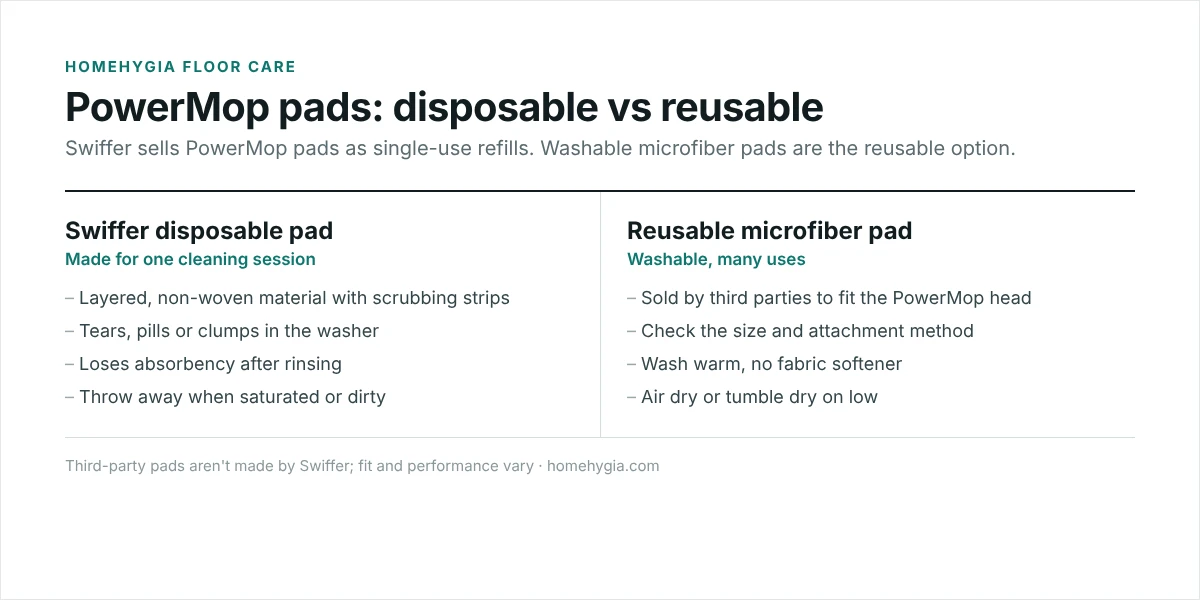 HOMEHYGIA FLOOR CARE

PowerMop pads: disposable vs reusable

Swiffer sells PowerMop pads as single-use refills. Washable microfiber pads are the reusable option.

Swiffer disposable pad

Made for one cleaning session

– Layered, non-woven material with scrubbing strips
– Tears, pills or clumps in the washer
– Loses absorbency after rinsing
– Throw away when saturated or dirty

Reusable microfiber pad

Washable, many uses

– Sold by third parties to fit the PowerMop head
– Check the size and attachment method
– Wash warm, no fabric softener
– Air dry or tumble dry on low

Third-party pads aren't made by Swiffer; fit and performance vary · homehygia.com